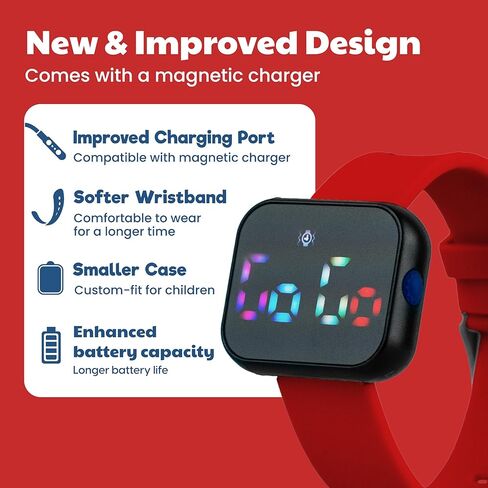 New & Improved Design
Comes with a magnetic charger

Improved Charging Port
Compatible with magnetic charger

Softer Wristband
Comfortable to wear for a longer time

Smaller Case
Custom-fit for children

Enhanced battery capacity
Longer battery life

GoGo